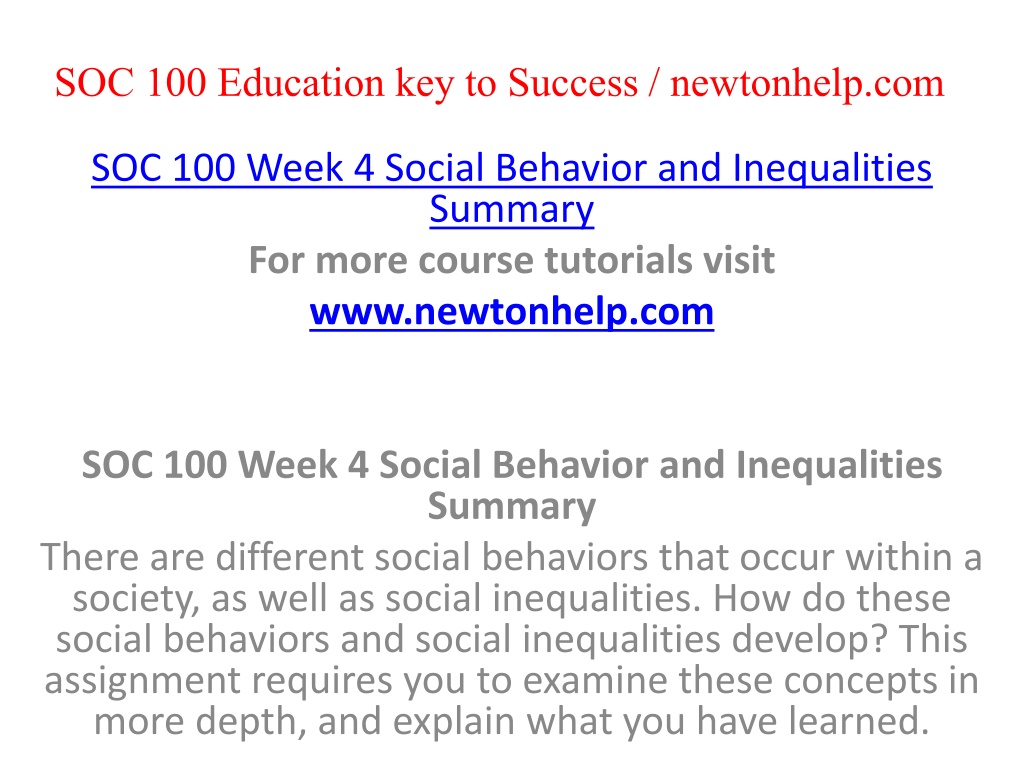 SOC 100 Education key to Success / newtonhelp.com

SOC 100 Week 4 Social Behavior and Inequalities Summary

For more course tutorials visit

www.newtonhelp.com

SOC 100 Week 4 Social Behavior and Inequalities Summary

There are different social behaviors that occur within a society, as well as social inequalities. How do these social behaviors and social inequalities develop? This assignment requires you to examine these concepts in more depth, and explain what you have learned.